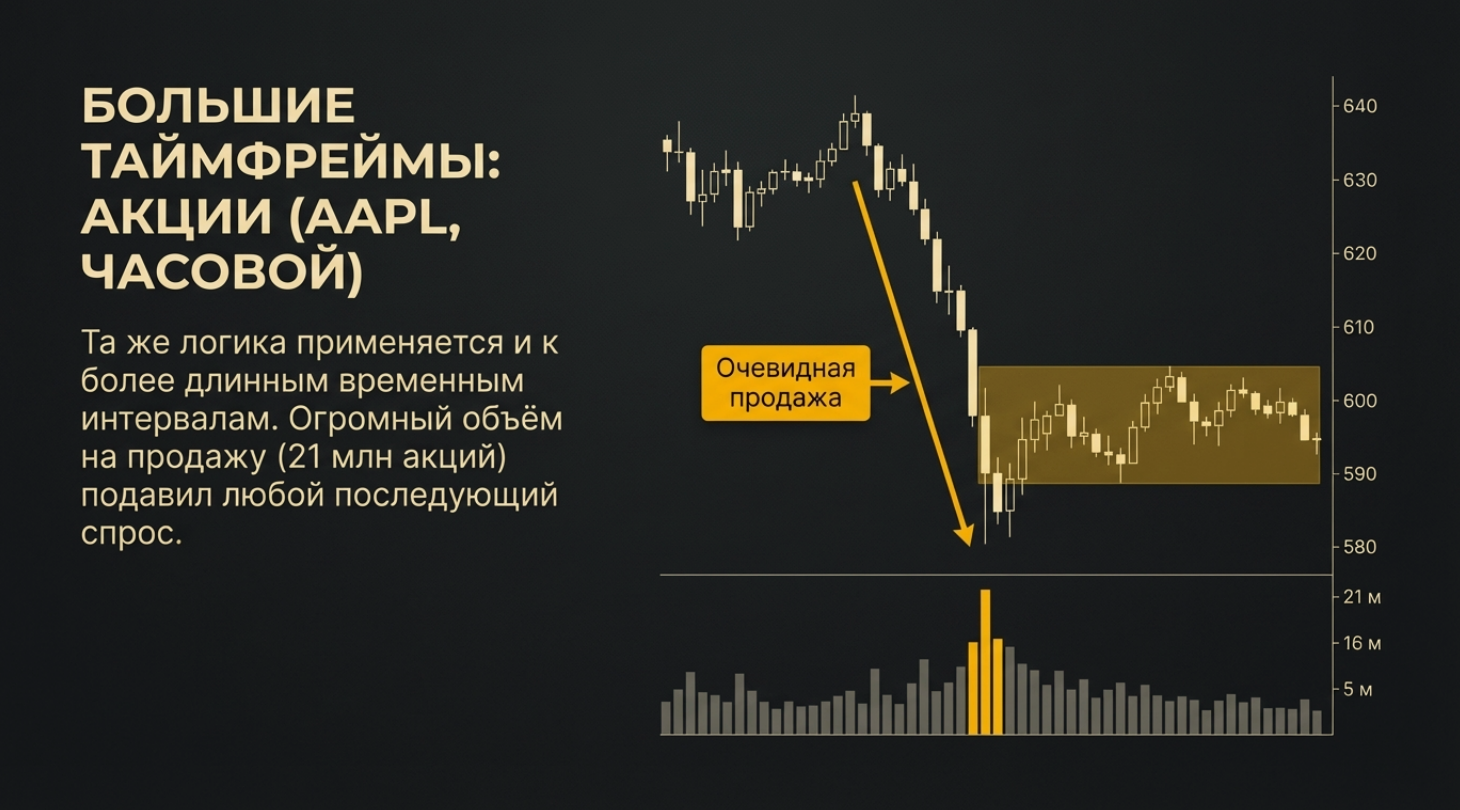 БОЛЬШИЕ ТАЙМФРЕЙМЫ: АКЦИИ (AAPL, ЧАСОВОЙ)

Та же логика применяется и к более длинным временным интервалам. Огромный объём на продажу (21 млн акций) подавил любой последующий спрос.

Очевидная продажа

640
630
620
610
600
590
580

21 м
16 м
5 м